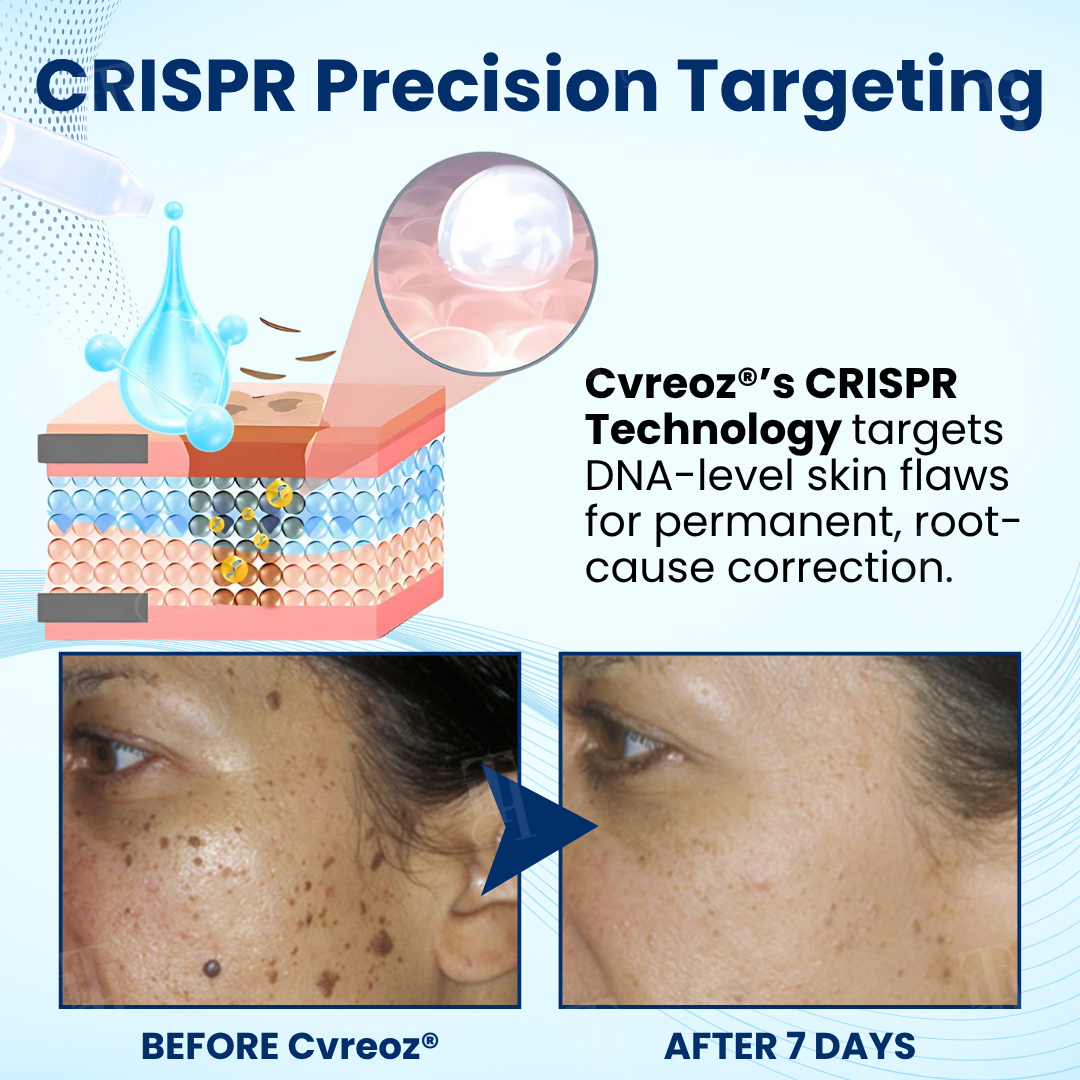 CRISPR Precision Targeting

Cvreoz®'s CRISPR Technology targets DNA-level skin flaws for permanent, root-cause correction.

BEFORE Cvreoz®

AFTER 7 DAYS